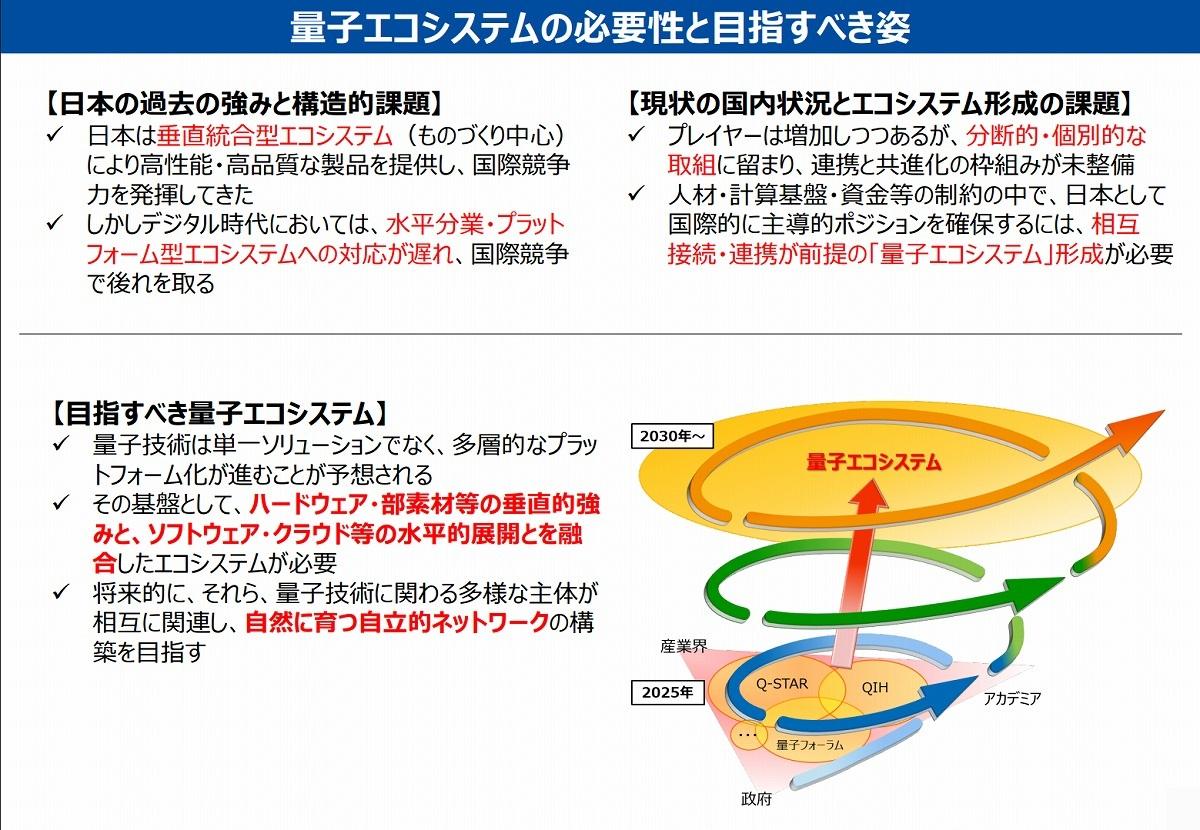 量子エコシステムの必要性と目指すべき姿

【日本の過去の強みと構造的課題】
✓ 日本は垂直統合型エコシステム（ものづくり中心）により高性能・高品質な製品を提供し、国際競争力を発揮してきた
✓ しかしデジタル時代においては、水平分業・プラットフォーム型エコシステムへの対応が遅れ、国際競争で後れを取る

【現状の国内状況とエコシステム形成の課題】
✓ プレイヤーは増加しつつあるが、分断的・個別的な取組に留まり、連携と共進化の枠組みが未整備
✓ 人材・計算基盤・資金等の制約の中で、日本として国際的に主導的ポジションを確保するには、相互接続・連携が前提の「量子エコシステム」形成が必要

【目指すべき量子エコシステム】
✓ 量子技術は単一ソリューションでなく、多層的なプラットフォーム化が進むことが予想される
✓ その基盤として、ハードウェア・部素材等の垂直的強みと、ソフトウェア・クラウド等の水平的展開とを融合したエコシステムが必要
✓ 将来的に、それら、量子技術に関わる多様な主体が相互に関連し、自然に育つ自立的ネットワークの構築を目指す

2030年～
量子エコシステム
産業界
2025年
Q-STAR
QIH
アカデミア
…
量子フォーラム
政府